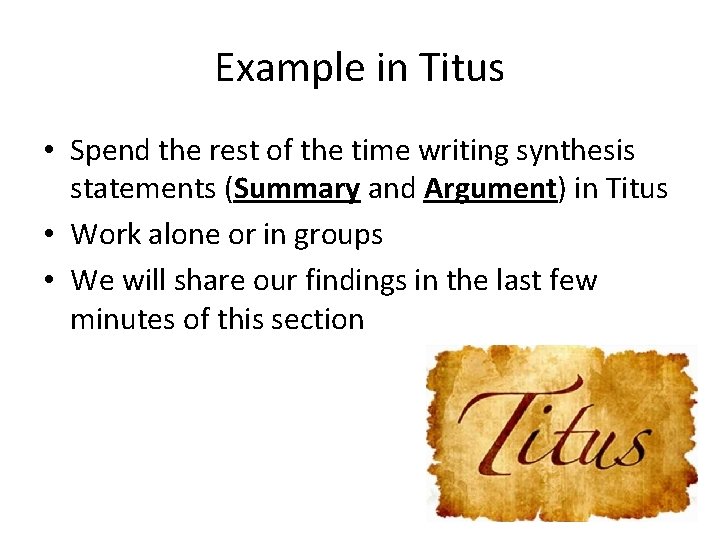 Example in Titus

• Spend the rest of the time writing synthesis statements (Summary and Argument) in Titus
• Work alone or in groups
• We will share our findings in the last few minutes of this section

Titus